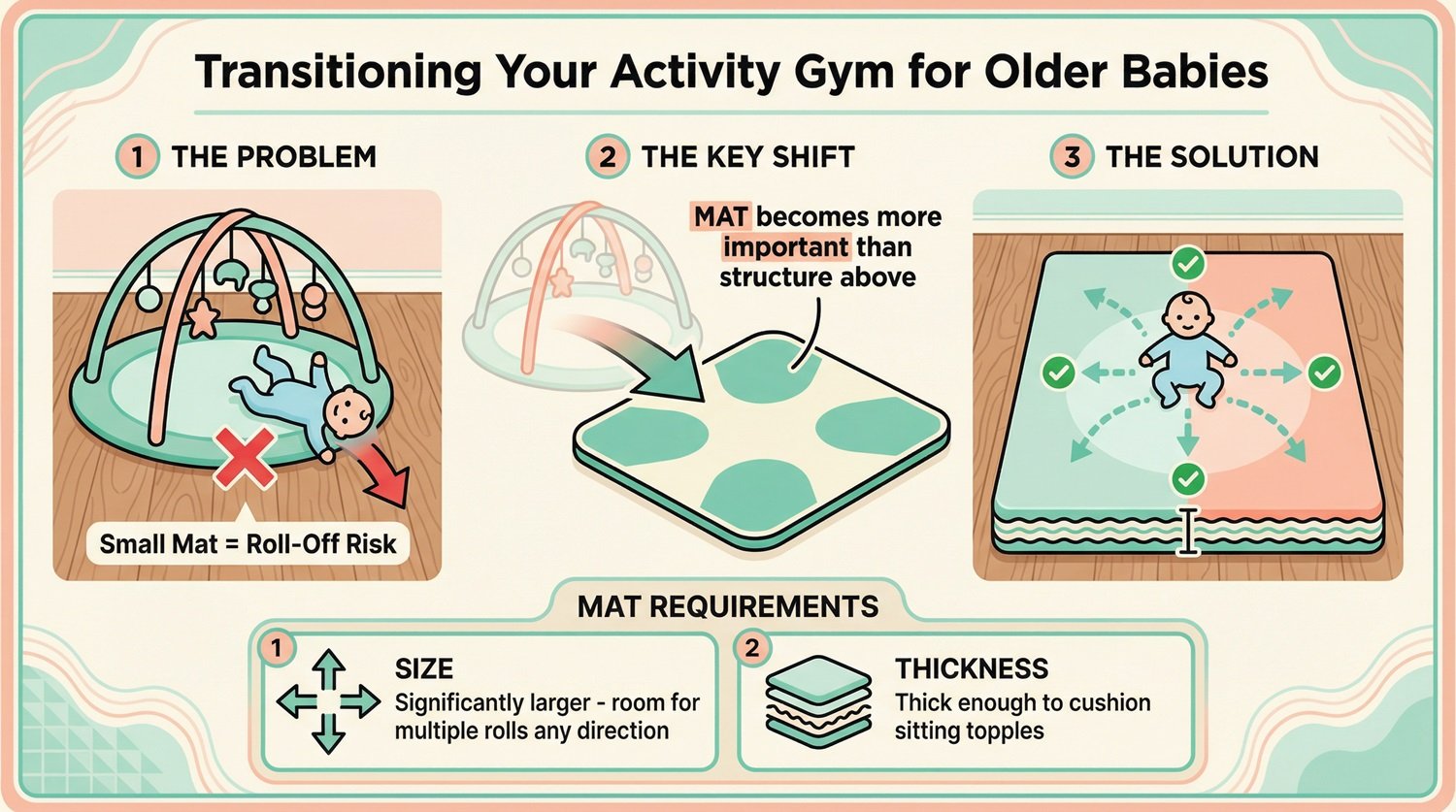 Transitioning Your Activity Gym for Older Babies

1 THE PROBLEM

Small Mat = Roll-Off Risk

2 THE KEY SHIFT

MAT becomes more important than structure above

3 THE SOLUTION

MAT REQUIREMENTS

1 SIZE
Significantly larger - room for multiple rolls any direction

2 THICKNESS
Thick enough to cushion sitting topples